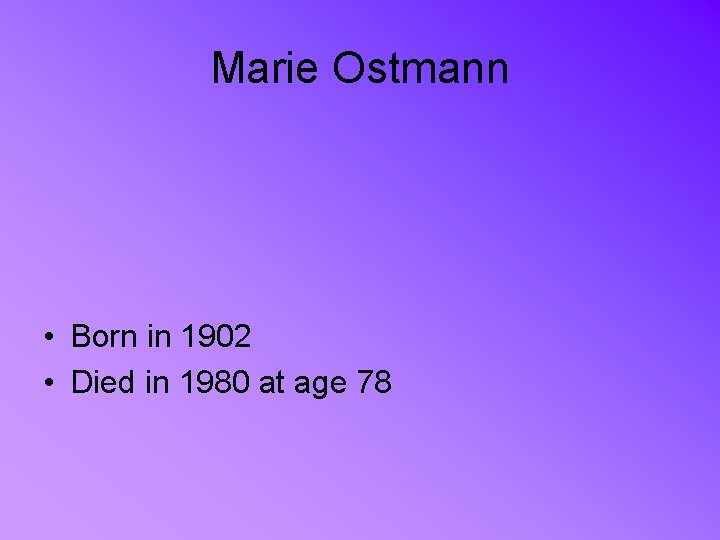 Marie Ostmann

• Born in 1902
• Died in 1980 at age 78